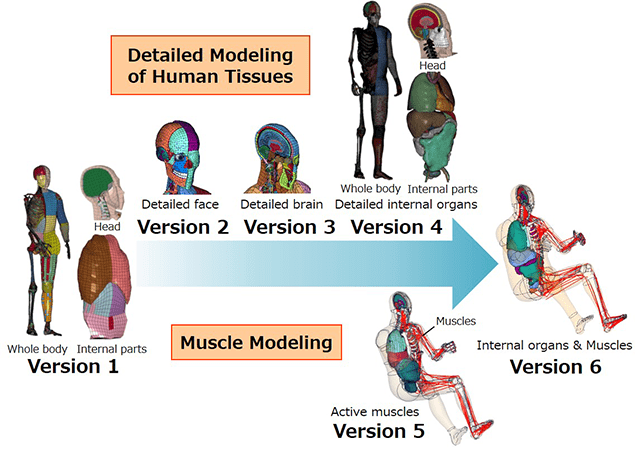 Detailed Modeling of Human Tissues

Head

Whole body Internal parts

Detailed face

Detailed brain

Detailed internal organs

Version 2 Version 3 Version 4

Head

Whole body Internal parts

Version 1

Muscle Modeling

Muscles

Active muscles

Version 5

Internal organs & Muscles

Version 6